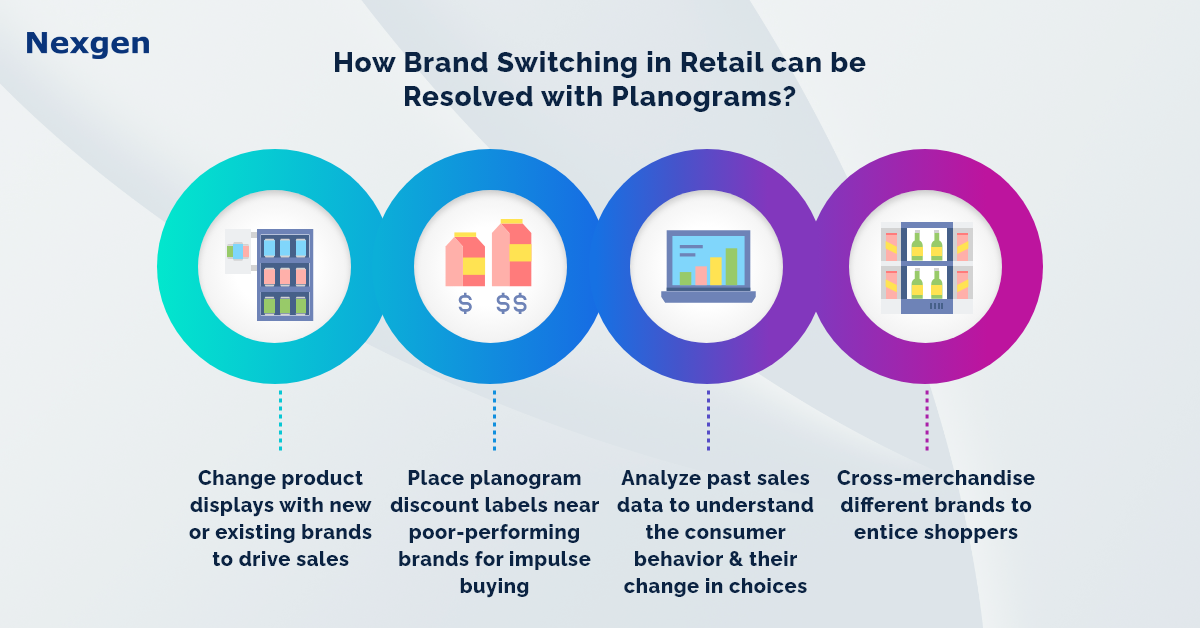 Nexgen

How Brand Switching in Retail can be Resolved with Planograms?

$ $$

Change product displays with new or existing brands to drive sales

Place planogram discount labels near poor-performing brands for impulse buying

Analyze past sales data to understand the consumer behavior & their change in choices

Cross-merchandise different brands to entice shoppers